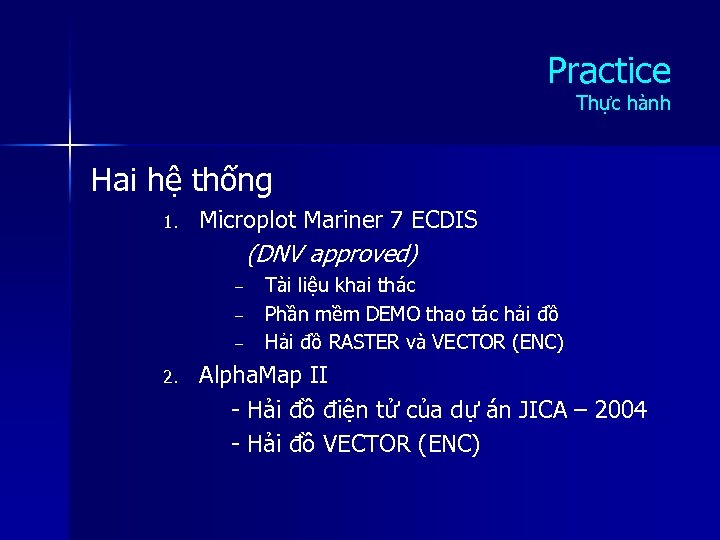 Practice
Thực hành

Hai hệ thống

1. Microplot Mariner 7 ECDIS
(DNV approved)
– Tài liệu khai thác
– Phần mềm DEMO thao tác hải đồ
– Hải đồ RASTER và VECTOR (ENC)

2. AlphaMap II
- Hải đồ điện tử của dự án JICA – 2004
- Hải đồ VECTOR (ENC)